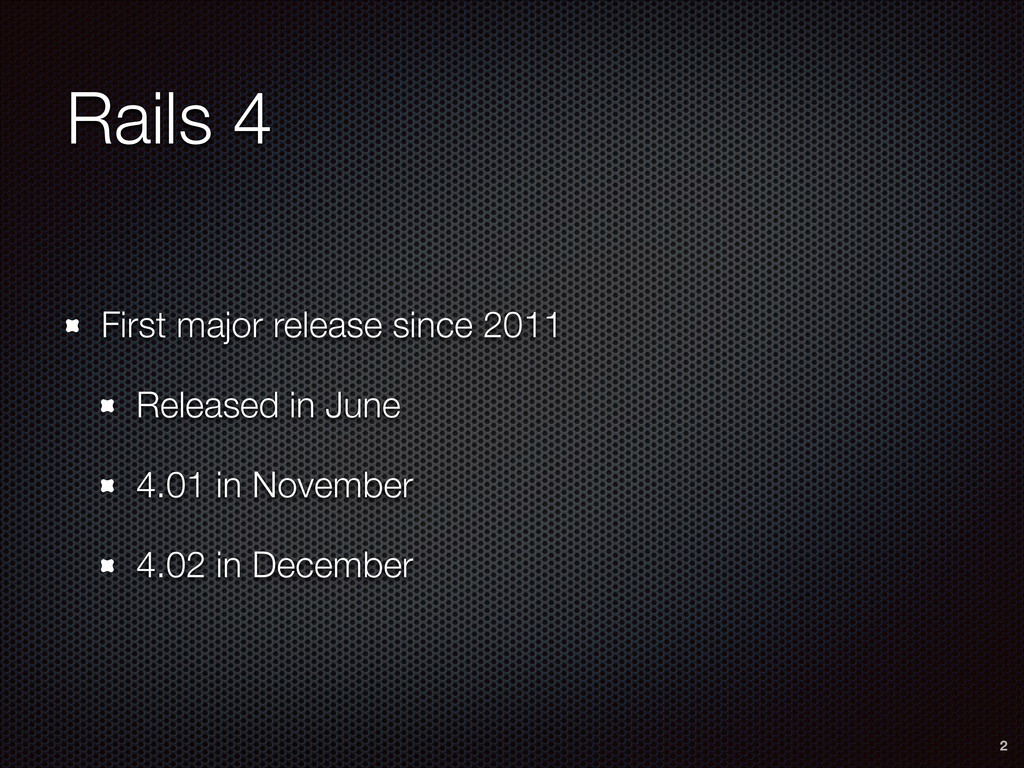 Rails 4

First major release since 2011

Released in June

4.01 in November

4.02 in December

2